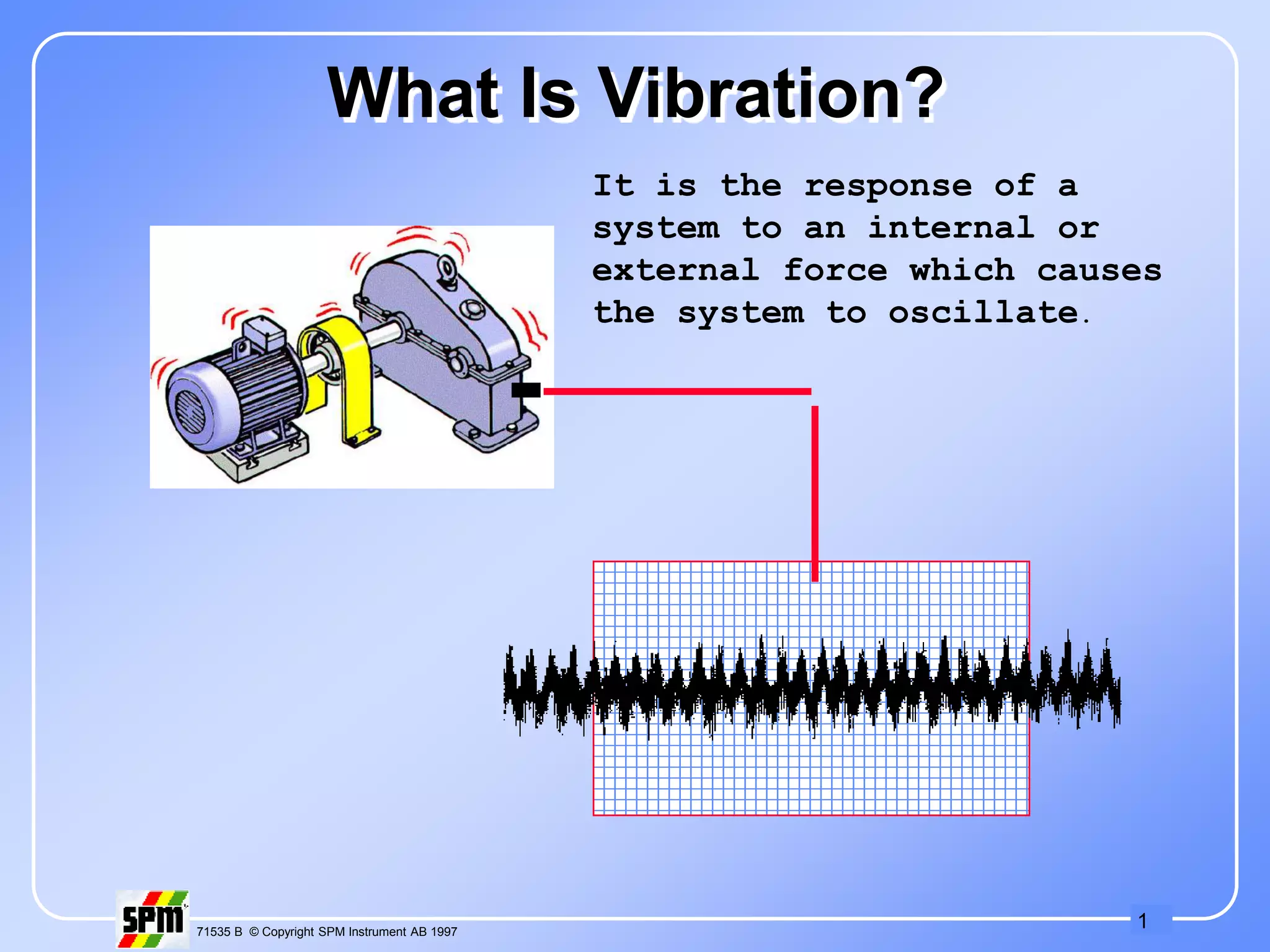 What Is Vibration?

It is the response of a system to an internal or external force which causes the system to oscillate.

SPM

71535 B © Copyright SPM Instrument AB 1997

1